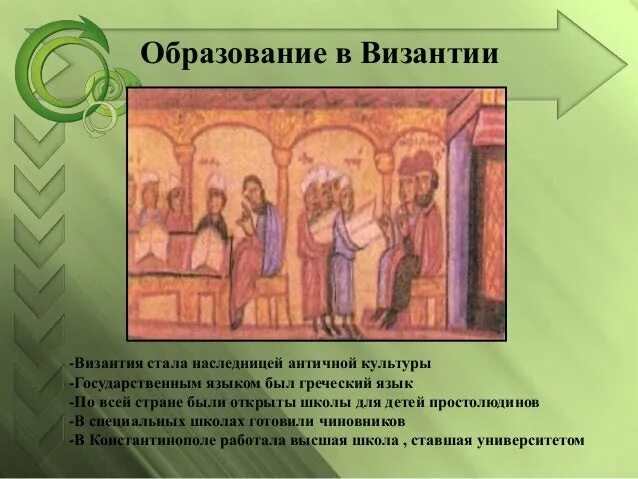 Образование в Византии

-Византия стала наследницей античной культуры
-Государственным языком был греческий язык
-По всей стране были открыты школы для детей простолюдинов
-В специальных школах готовили чиновников
-В Константинополе работала высшая школа , ставшая университетом